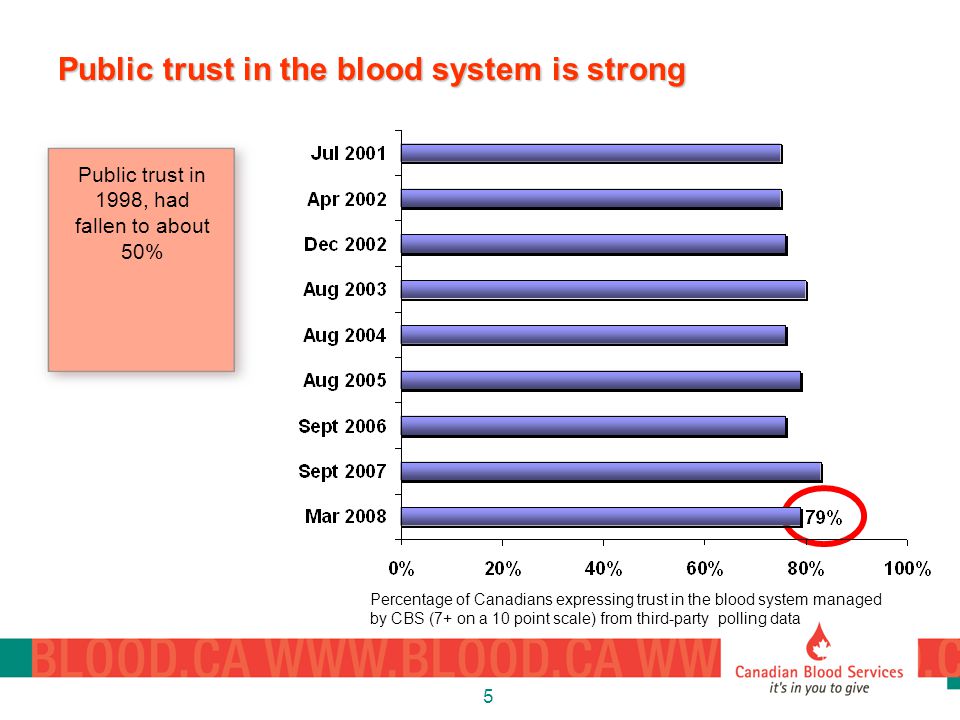 Public trust in the blood system is strong

Public trust in 1998, had fallen to about 50%

Jul 2001
Apr 2002
Dec 2002
Aug 2003
Aug 2004
Aug 2005
Sept 2006
Sept 2007
Mar 2008

79%

0% 20% 40% 60% 80% 100%

Percentage of Canadians expressing trust in the blood system managed by CBS (7+ on a 10 point scale) from third-party polling data

BLOOD.CA WWW.BLOOD.CA WW

Canadian Blood Services
it's in you to give

5